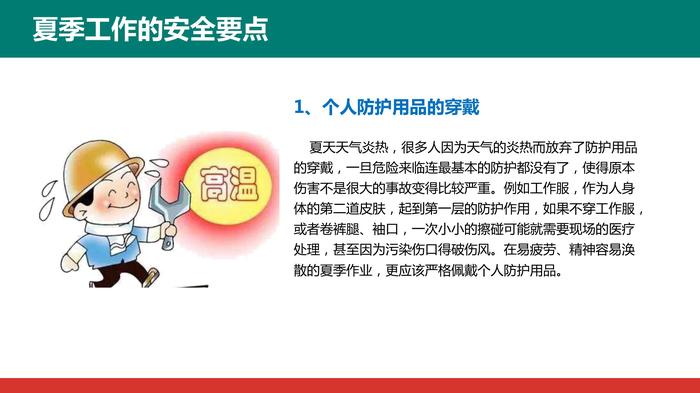 夏季工作的安全要点

高温

1、个人防护用品的穿戴

夏天天气炎热，很多人因为天气的炎热而放弃了防护用品的穿戴，一旦危险来临连最基本的防护都没有了，使得原本伤害不是很大的事故变得比较严重。例如工作服，作为人身体的第二道皮肤，起到第一层的防护作用，如果不穿工作服，或者卷裤腿、袖口，一次小小的擦碰可能就需要现场的医疗处理，甚至因为污染伤口得破伤风。在易疲劳、精神容易涣散的夏季作业，更应该严格佩戴个人防护用品。